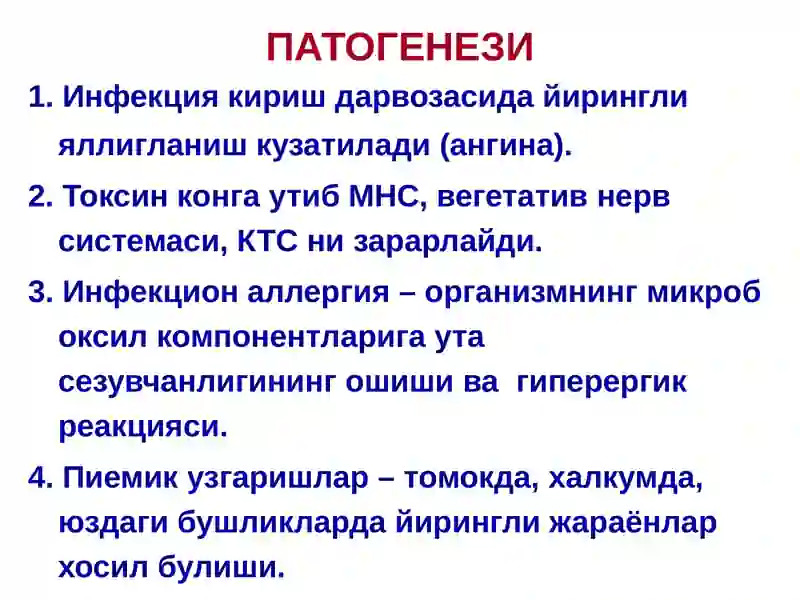 ПАТОГЕНЕЗИ

1. Инфекция кириш дарвозасида йирингли яллигланиш кузатилади (ангина).

2. Токсин конга утиб МНС, вегетатив нерв системаси, КТС ни зарарлайди.

3. Инфекцион аллергия – организмнинг микроб оксил компонентларига ута сезувчанлигининг ошиши ва гиперергик реакцияси.

4. Пиемик узгаришлар – томокда, халкумда, юздаги бушликларда йирингли жараёнлар хосил булиши.